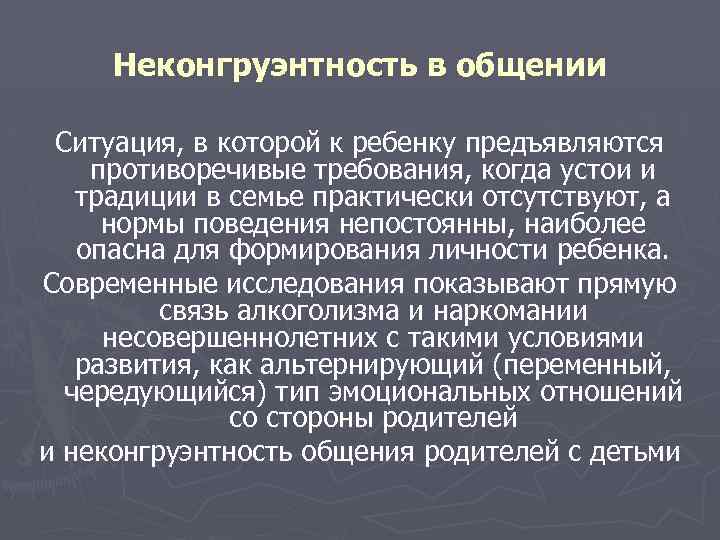 Неконгруэнтность в общении

Ситуация, в которой к ребенку предъявляются противоречивые требования, когда устои и традиции в семье практически отсутствуют, а нормы поведения непостоянны, наиболее опасна для формирования личности ребенка.

Современные исследования показывают прямую связь алкоголизма и наркомании несовершеннолетних с такими условиями развития, как альтернирующий (переменный, чередующийся) тип эмоциональных отношений со стороны родителей

и неконгруэнтность общения родителей с детьми